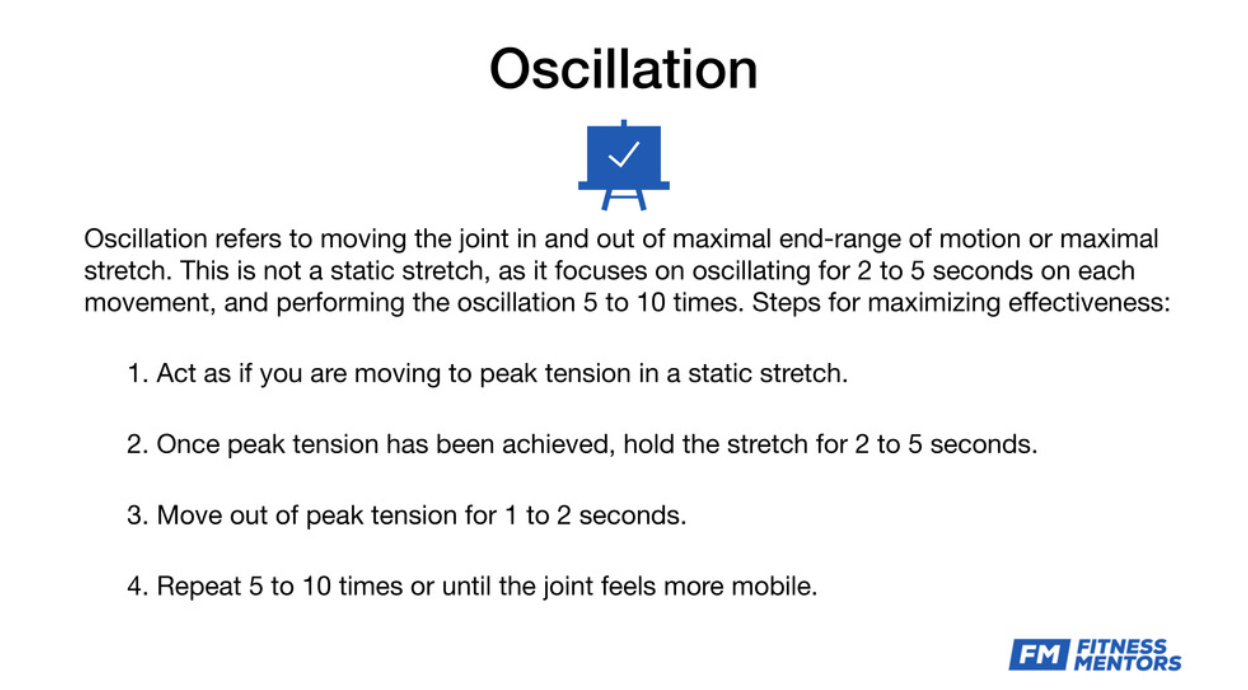 Oscillation

Oscillation refers to moving the joint in and out of maximal end-range of motion or maximal stretch. This is not a static stretch, as it focuses on oscillating for 2 to 5 seconds on each movement, and performing the oscillation 5 to 10 times. Steps for maximizing effectiveness:

1. Act as if you are moving to peak tension in a static stretch.

2. Once peak tension has been achieved, hold the stretch for 2 to 5 seconds.

3. Move out of peak tension for 1 to 2 seconds.

4. Repeat 5 to 10 times or until the joint feels more mobile.

FM FITNESS MENTORS